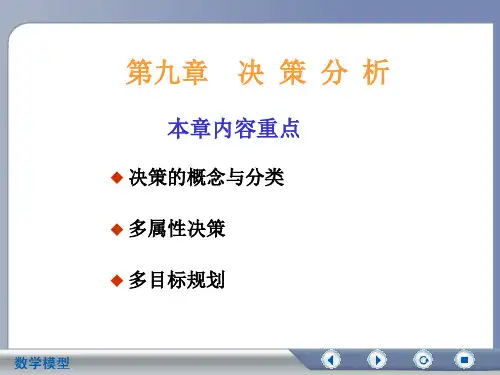 第九章　决 策 分 析

本章内容重点

◆ 决策的概念与分类

◆ 多属性决策

◆ 多目标规划

数学模型